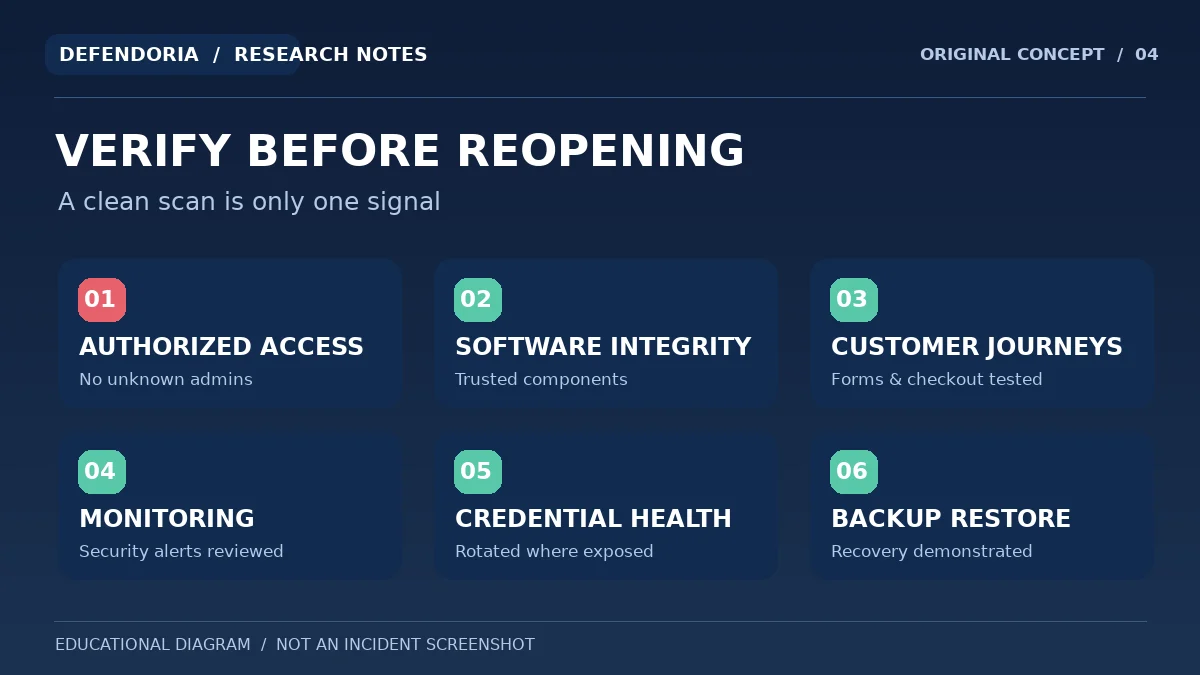 DEFENDORIA / RESEARCH NOTES

ORIGINAL CONCEPT / 04

VERIFY BEFORE REOPENING

A clean scan is only one signal

01
AUTHORIZED ACCESS
No unknown admins

02
SOFTWARE INTEGRITY
Trusted components

03
CUSTOMER JOURNEYS
Forms & checkout tested

04
MONITORING
Security alerts reviewed

05
CREDENTIAL HEALTH
Rotated where exposed

06
BACKUP RESTORE
Recovery demonstrated

EDUCATIONAL DIAGRAM / NOT AN INCIDENT SCREENSHOT